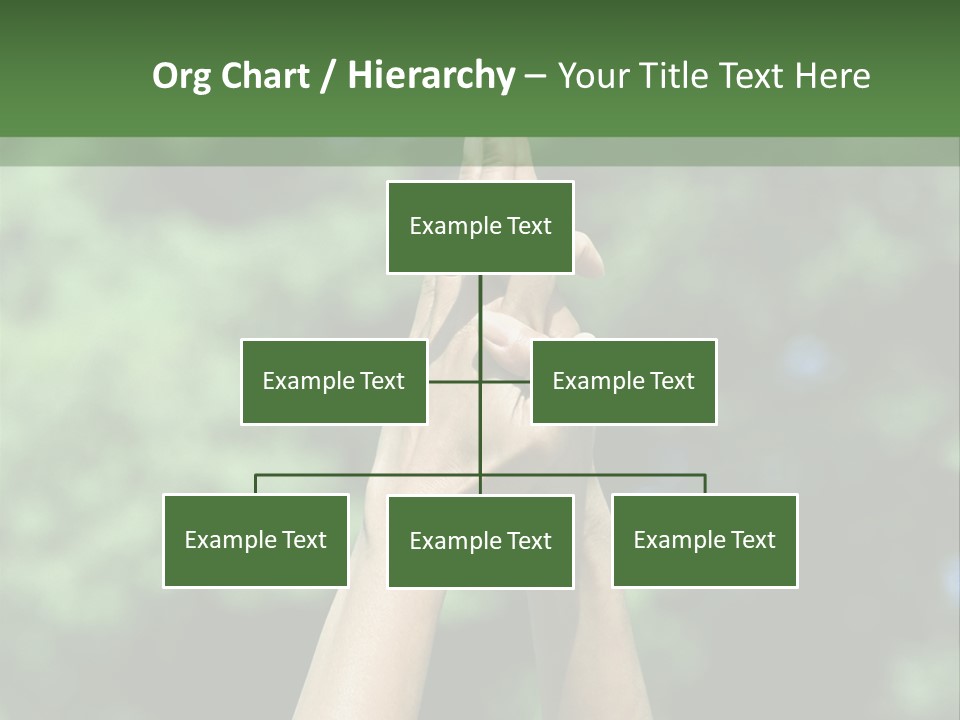 Org Chart / Hierarchy – Your Title Text Here

Example Text

Example Text

Example Text

Example Text

Example Text

Example Text